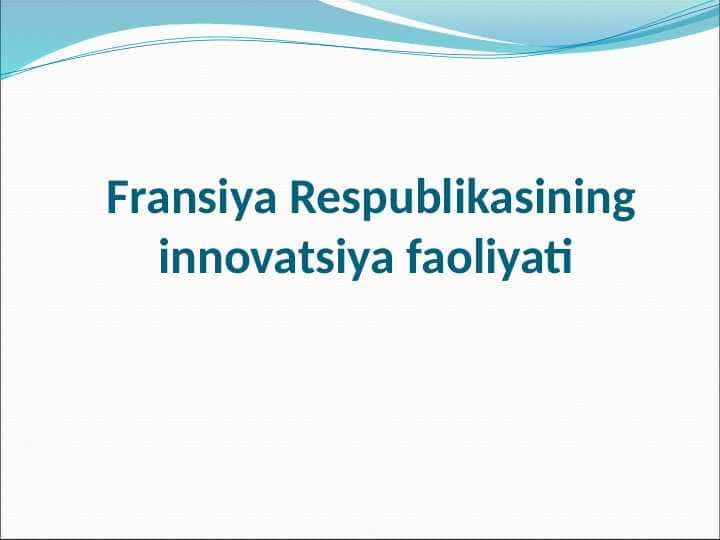 Fransiya Respublikasining innovatsiya faoliyati